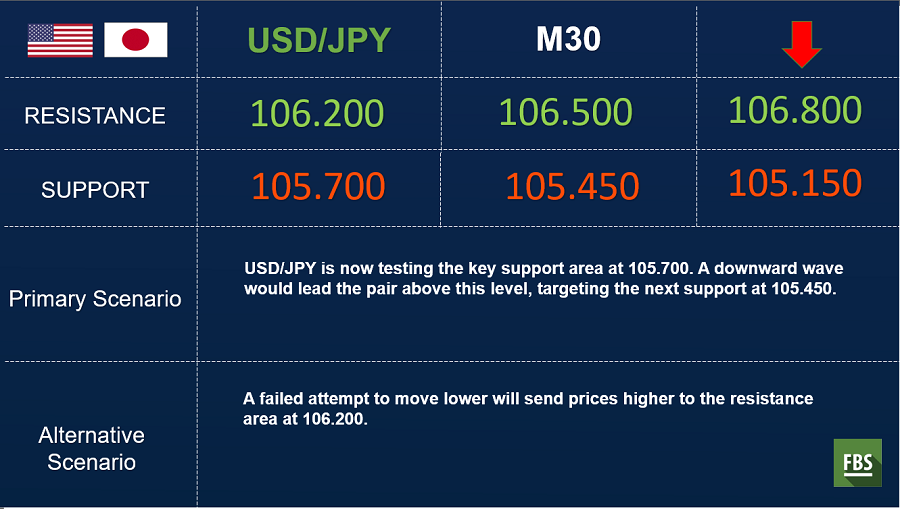 | | USD/JPY | M30 | |
|---|---|---|---|
| RESISTANCE | 106.200 | 106.500 | 106.800 |
| SUPPORT | 105.700 | 105.450 | 105.150 |

Primary Scenario

USD/JPY is now testing the key support area at 105.700. A downward wave would lead the pair above this level, targeting the next support at 105.450.

Alternative Scenario

A failed attempt to move lower will send prices higher to the resistance area at 106.200.

FBS